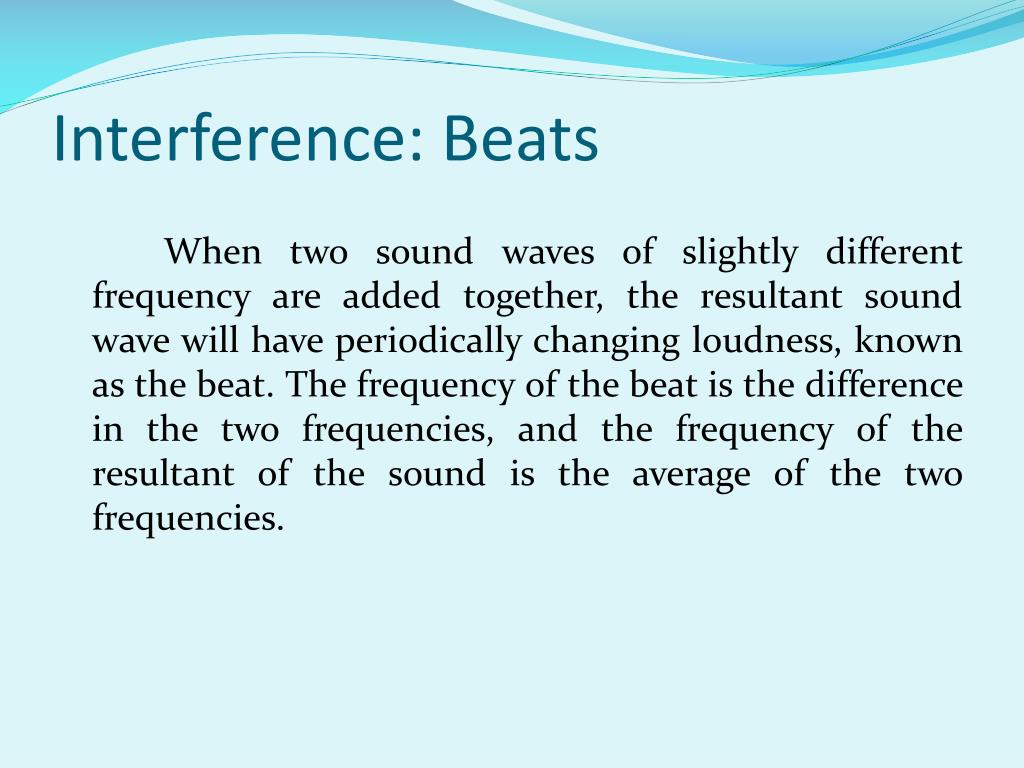 Interference: Beats

When two sound waves of slightly different frequency are added together, the resultant sound wave will have periodically changing loudness, known as the beat. The frequency of the beat is the difference in the two frequencies, and the frequency of the resultant of the sound is the average of the two frequencies.